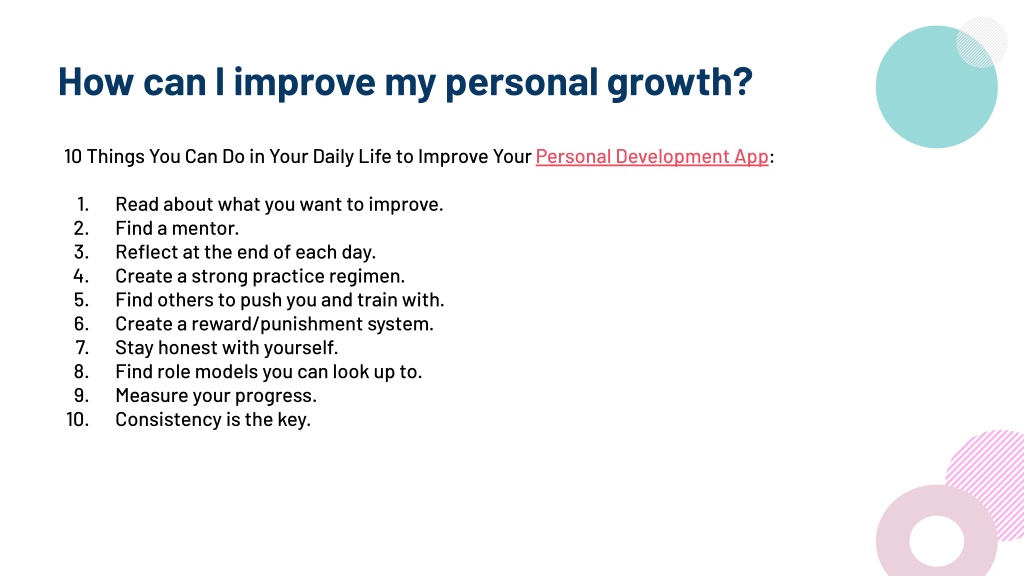 How can I improve my personal growth?

10 Things You Can Do in Your Daily Life to Improve Your Personal Development App:

1. Read about what you want to improve.
2. Find a mentor.
3. Reflect at the end of each day.
4. Create a strong practice regimen.
5. Find others to push you and train with.
6. Create a reward/punishment system.
7. Stay honest with yourself.
8. Find role models you can look up to.
9. Measure your progress.
10. Consistency is the key.